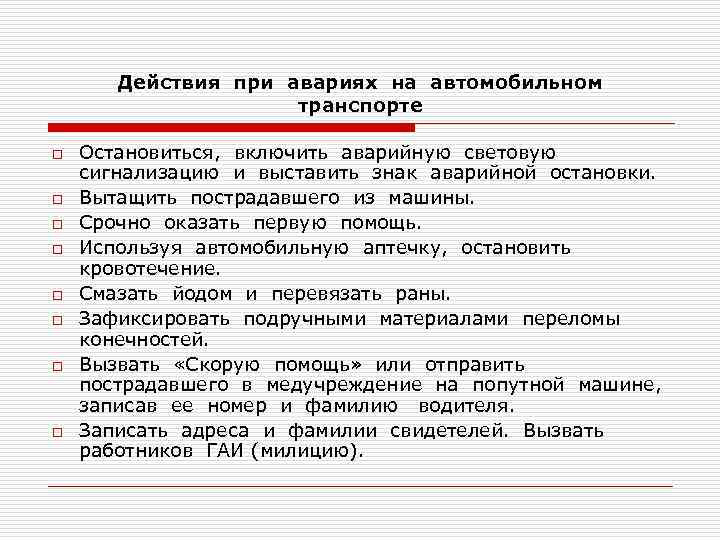 Действия при авариях на автомобильном транспорте

□ Остановиться, включить аварийную световую сигнализацию и выставить знак аварийной остановки.
□ Вытащить пострадавшего из машины.
□ Срочно оказать первую помощь.
□ Используя автомобильную аптечку, остановить кровотечение.
□ Смазать йодом и перевязать раны.
□ Зафиксировать подручными материалами переломы конечностей.
□ Вызвать «Скорую помощь» или отправить пострадавшего в медучреждение на попутной машине, записав ее номер и фамилию водителя.
□ Записать адреса и фамилии свидетелей. Вызвать работников ГАИ (милицию).